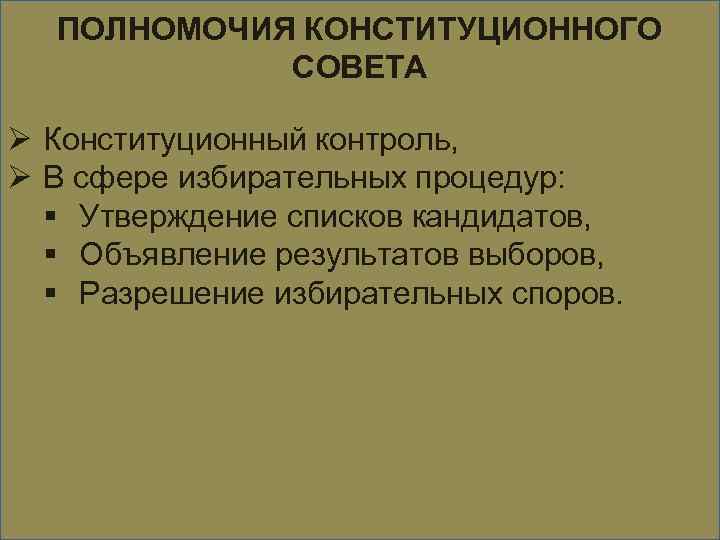 ПОЛНОМОЧИЯ КОНСТИТУЦИОННОГО СОВЕТА

➢ Конституционный контроль,
➢ В сфере избирательных процедур:
▪ Утверждение списков кандидатов,
▪ Объявление результатов выборов,
▪ Разрешение избирательных споров.